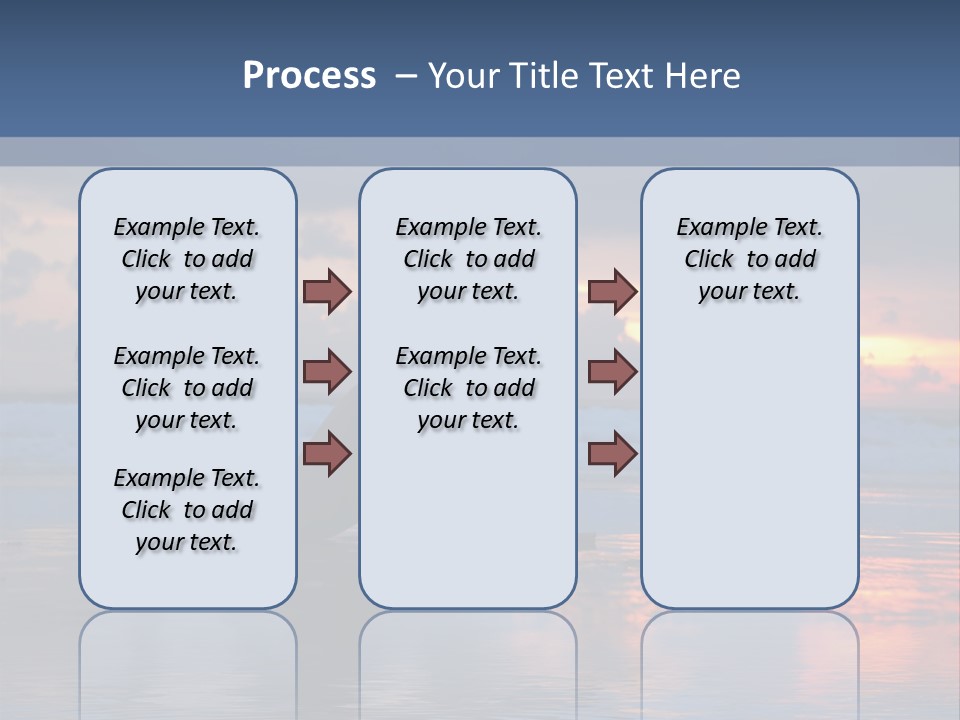 Process – Your Title Text Here

Example Text. Click to add your text.

Example Text. Click to add your text.

Example Text. Click to add your text.

Example Text. Click to add your text.

Example Text. Click to add your text.

Example Text. Click to add your text.